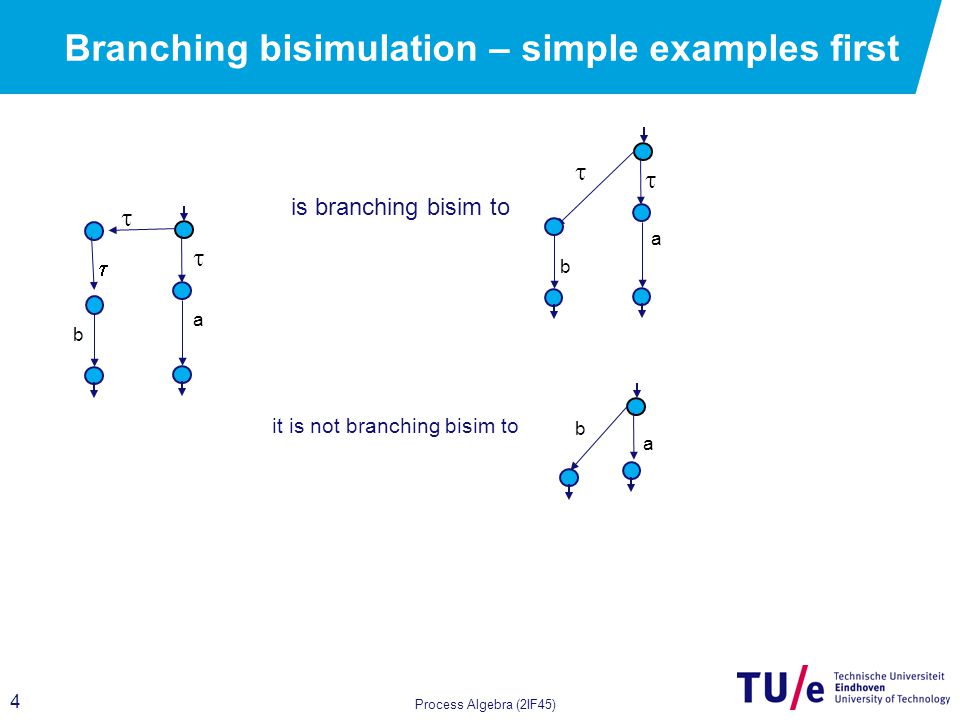 Branching bisimulation – simple examples first

$\tau$

$\tau$

$\tau$

b

a

is branching bisim to

$\tau$

$\tau$

a

b

it is not branching bisim to

b

a

4

Process Algebra (2IF45)

TU/e Technische Universiteit Eindhoven University of Technology